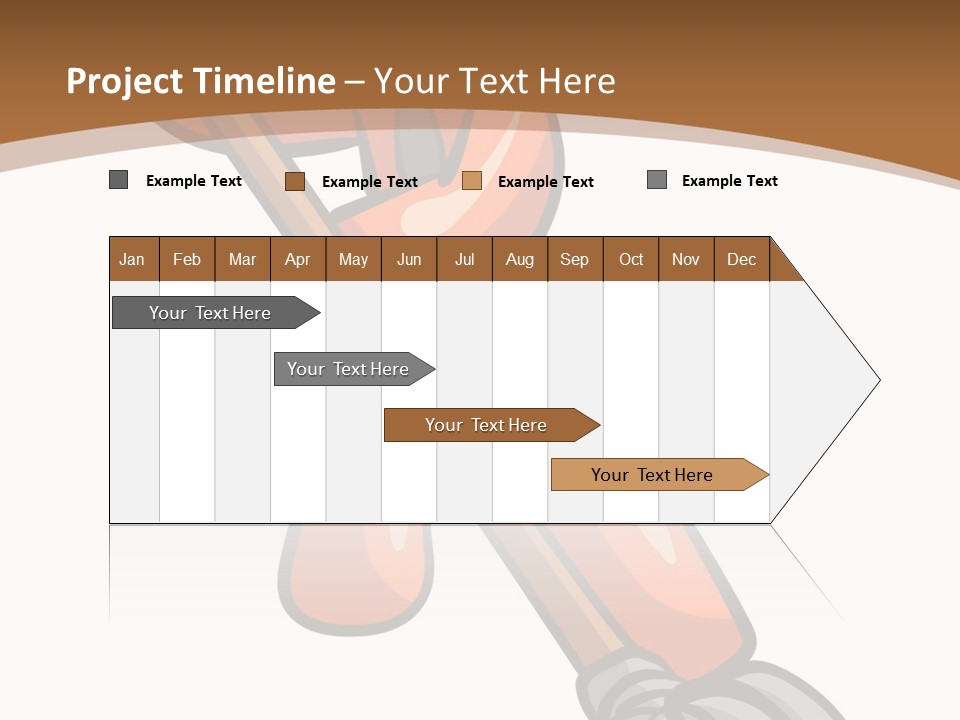 Project Timeline – Your Text Here

Example Text Example Text Example Text Example Text

| Jan | Feb | Mar | Apr | May | Jun | Jul | Aug | Sep | Oct | Nov | Dec |
|---|---|---|---|---|---|---|---|---|---|---|---|

Your Text Here

Your Text Here

Your Text Here

Your Text Here